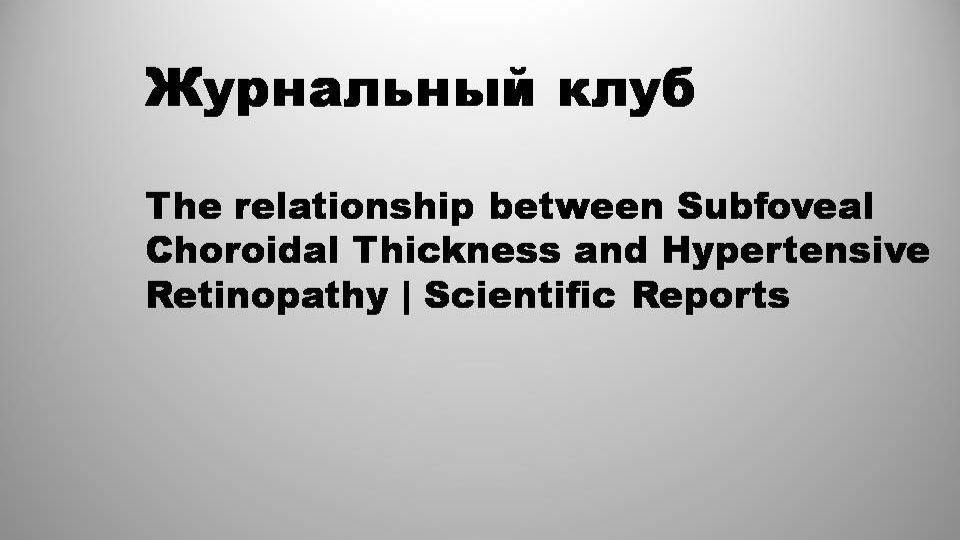 Журнальный клуб

The relationship between Subfoveal Choroidal Thickness and Hypertensive Retinopathy | Scientific Reports